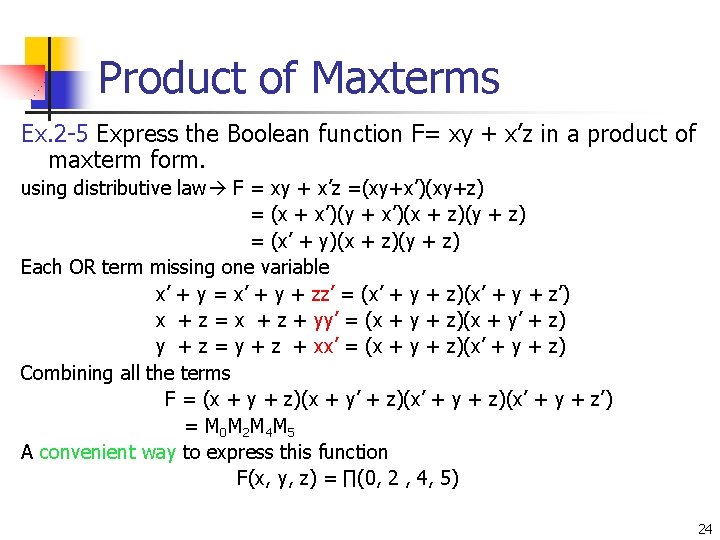 Product of Maxterms

Ex.2-5 Express the Boolean function F= xy + x'z in a product of maxterm form.

using distributive law→ F = xy + x'z =(xy+x')(xy+z)
= (x + x')(y + x')(x + z)(y + z)
= (x' + y)(x + z)(y + z)

Each OR term missing one variable
x' + y = x' + y + zz' = (x' + y + z)(x' + y + z')
x + z = x + z + yy' = (x + y + z)(x + y' + z)
y + z = y + z + xx' = (x + y + z)(x' + y + z)

Combining all the terms
F = (x + y + z)(x + y' + z)(x' + y + z)(x' + y + z')
= $M_0M_2M_4M_5$

A convenient way to express this function
F(x, y, z) = ∏(0, 2 , 4, 5)

24